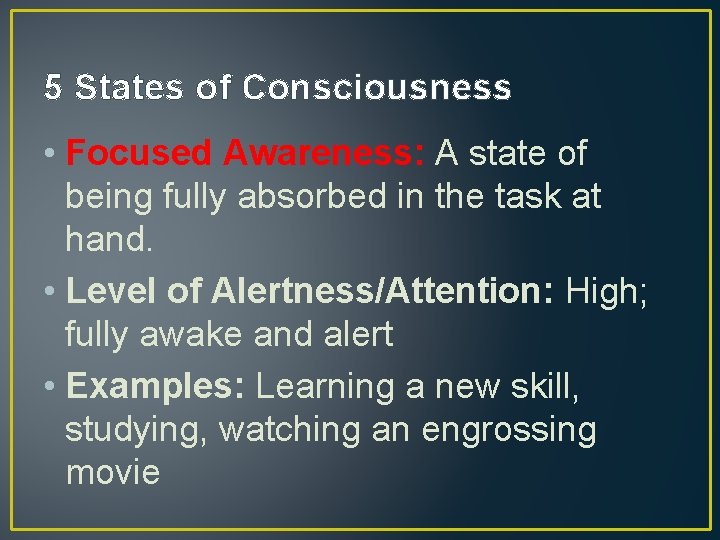 5 States of Consciousness

• Focused Awareness: A state of being fully absorbed in the task at hand.

• Level of Alertness/Attention: High; fully awake and alert

• Examples: Learning a new skill, studying, watching an engrossing movie